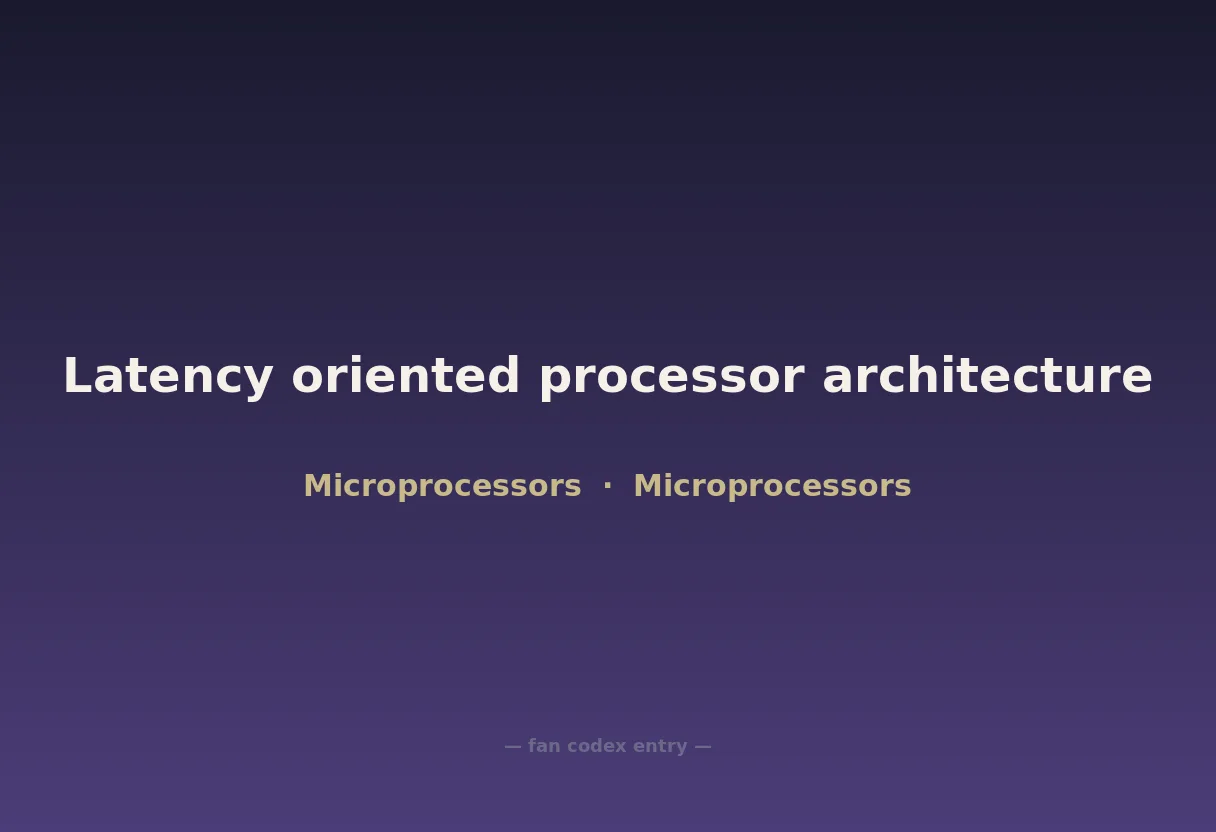 Latency oriented processor architecture

Microprocessors · Microprocessors

— fan codex entry —